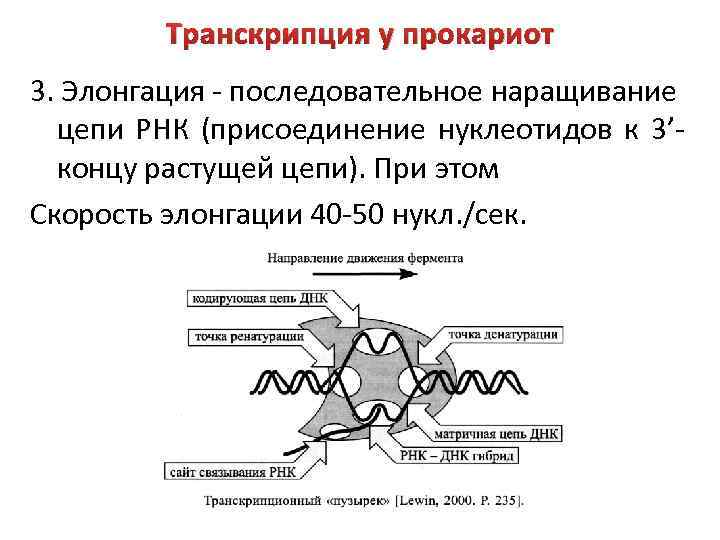 Транскрипция у прокариот

3. Элонгация - последовательное наращивание цепи РНК (присоединение нуклеотидов к 3’-концу растущей цепи). При этом

Скорость элонгации 40-50 нукл./сек.

Направление движения фермента

кодирующая цепь ДНК

точка ренатурации

точка денатурации

матричная цепь ДНК

РНК – ДНК гибрид

сайт связывания РНК

Транскрипционный «пузырек» [Lewin, 2000. P. 235].